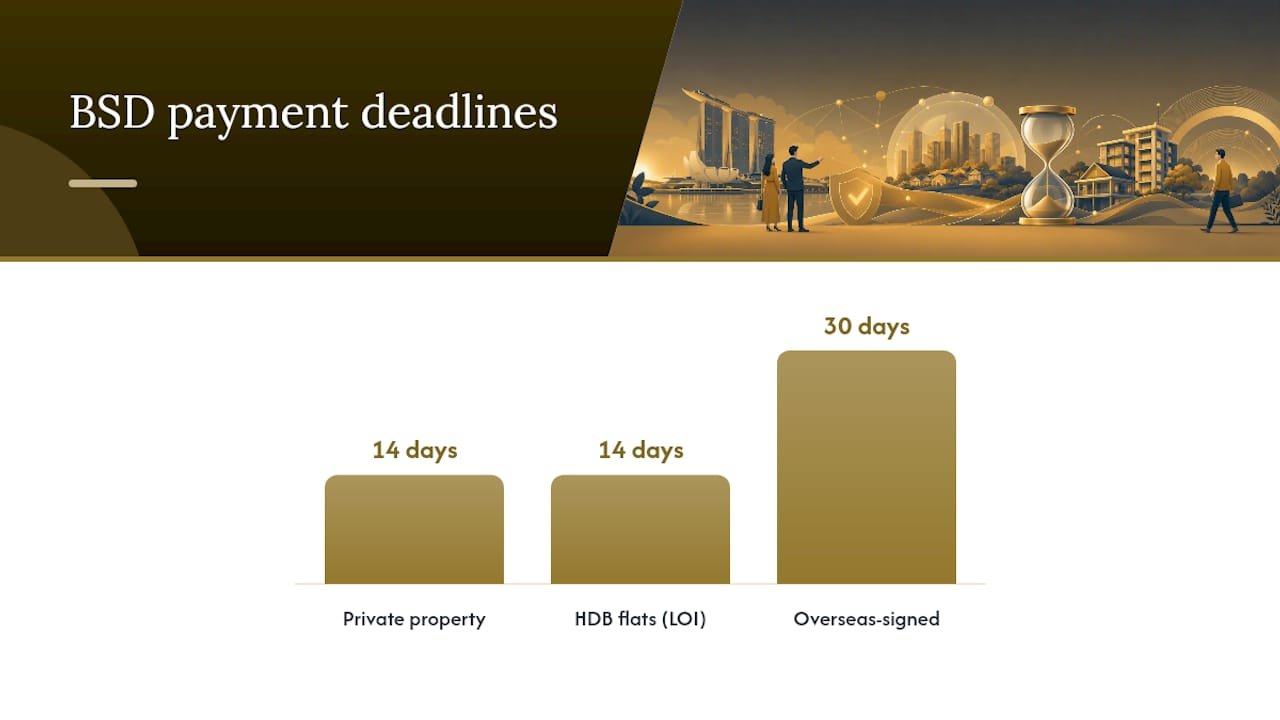 BSD payment deadlines

14 days
14 days
30 days

Private property
HDB flats (LOI)
Overseas-signed